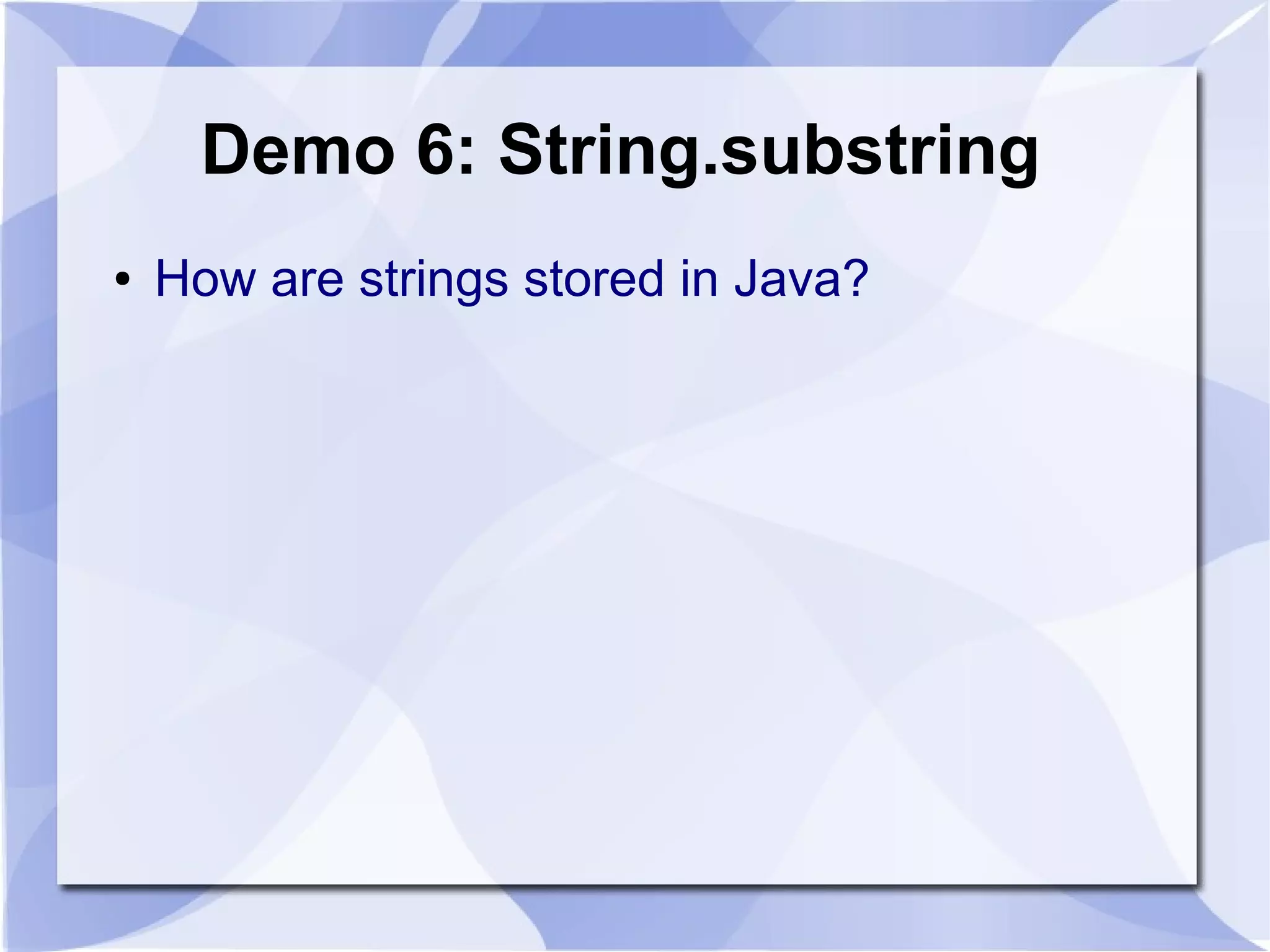 Demo 6: String.substring

• How are strings stored in Java?